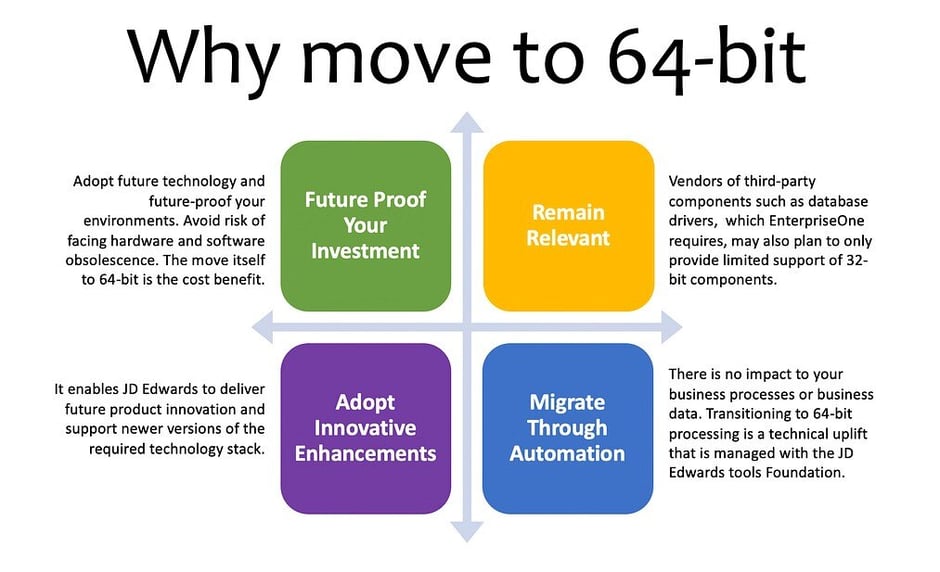 Why move to 64-bit

Adopt future technology and future-proof your environments. Avoid risk of facing hardware and software obsolescence. The move itself to 64-bit is the cost benefit.

Future Proof Your Investment

Remain Relevant

Vendors of third-party components such as database drivers, which EnterpriseOne requires, may also plan to only provide limited support of 32-bit components.

It enables JD Edwards to deliver future product innovation and support newer versions of the required technology stack.

Adopt Innovative Enhancements

Migrate Through Automation

There is no impact to your business processes or business data. Transitioning to 64-bit processing is a technical uplift that is managed with the JD Edwards tools Foundation.